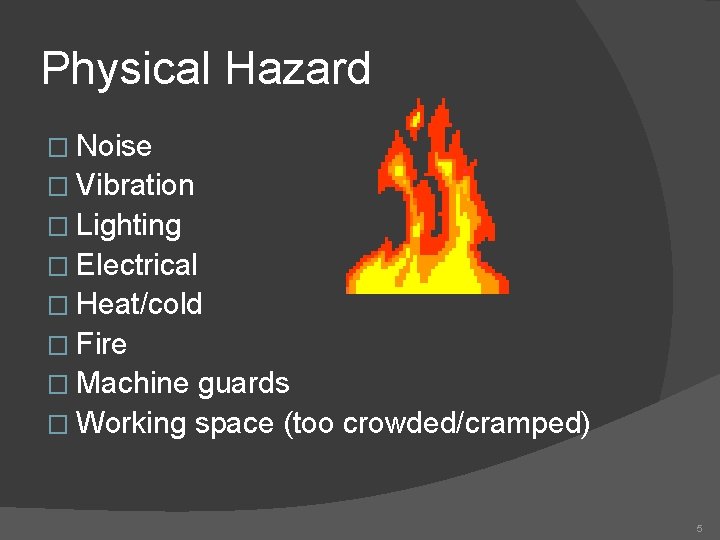 Physical Hazard

□ Noise
□ Vibration
□ Lighting
□ Electrical
□ Heat/cold
□ Fire
□ Machine guards
□ Working space (too crowded/cramped)

5